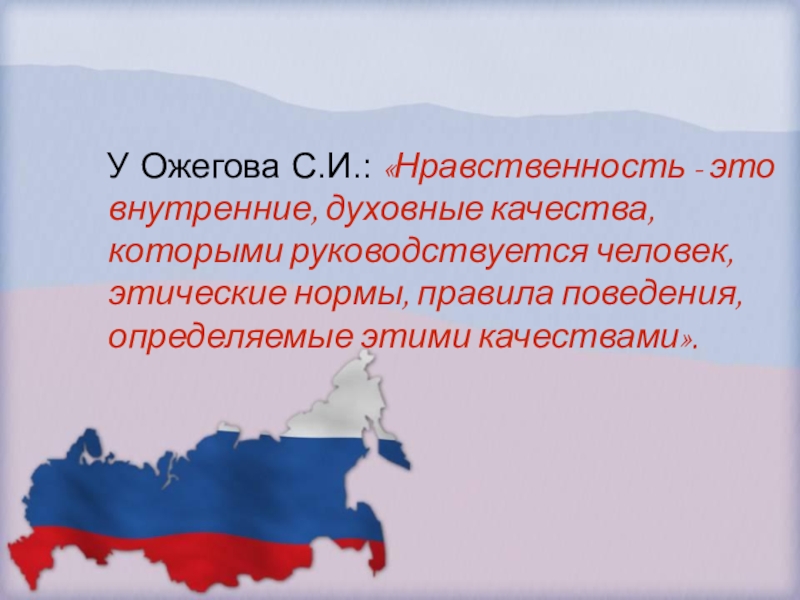 У Ожегова С.И.: «Нравственность - это внутренние, духовные качества, которыми руководствуется человек, этические нормы, правила поведения, определяемые этими качествами».